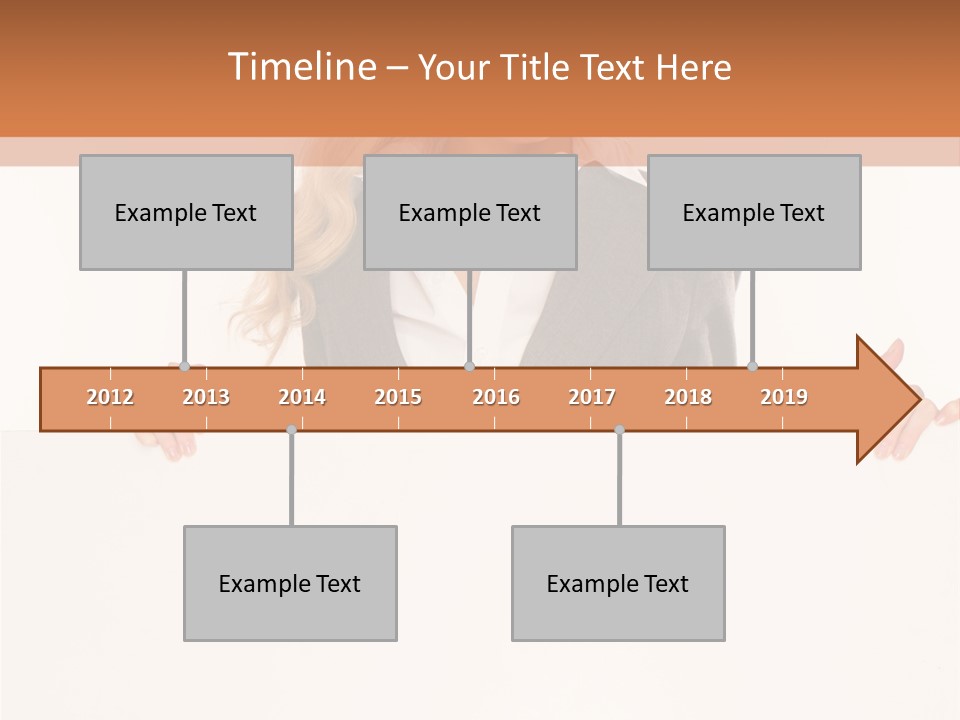 Timeline – Your Title Text Here

Example Text

Example Text

Example Text

2012 2013 2014 2015 2016 2017 2018 2019

Example Text

Example Text